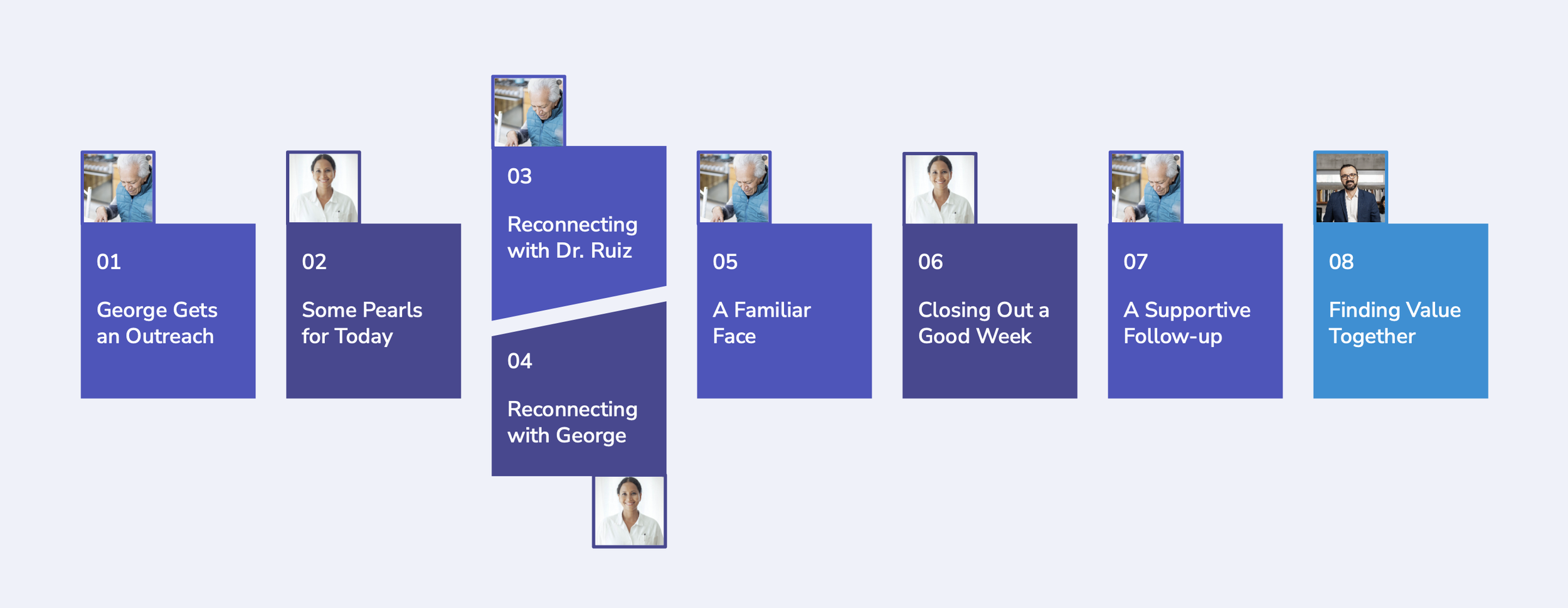 01

George Gets an Outreach

02

Some Pearls for Today

03

Reconnecting with Dr. Ruiz

04

Reconnecting with George

05

A Familiar Face

06

Closing Out a Good Week

07

A Supportive Follow-up

08

Finding Value Together